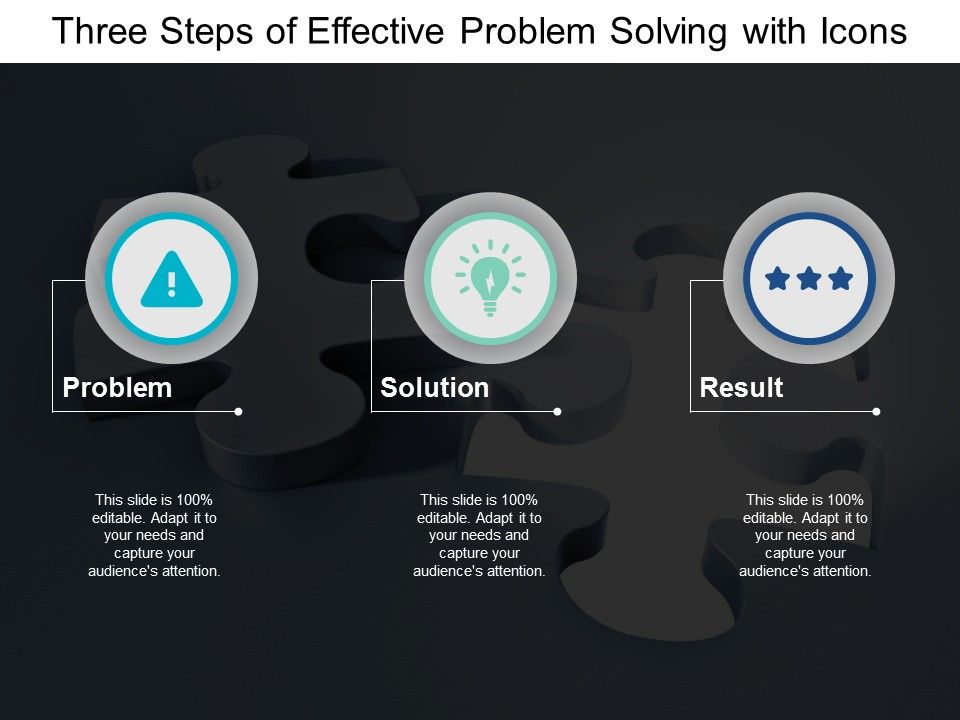 Three Steps of Effective Problem Solving with Icons

Problem

This slide is 100% editable. Adapt it to your needs and capture your audience's attention.

Solution

This slide is 100% editable. Adapt it to your needs and capture your audience's attention.

Result

This slide is 100% editable. Adapt it to your needs and capture your audience's attention.